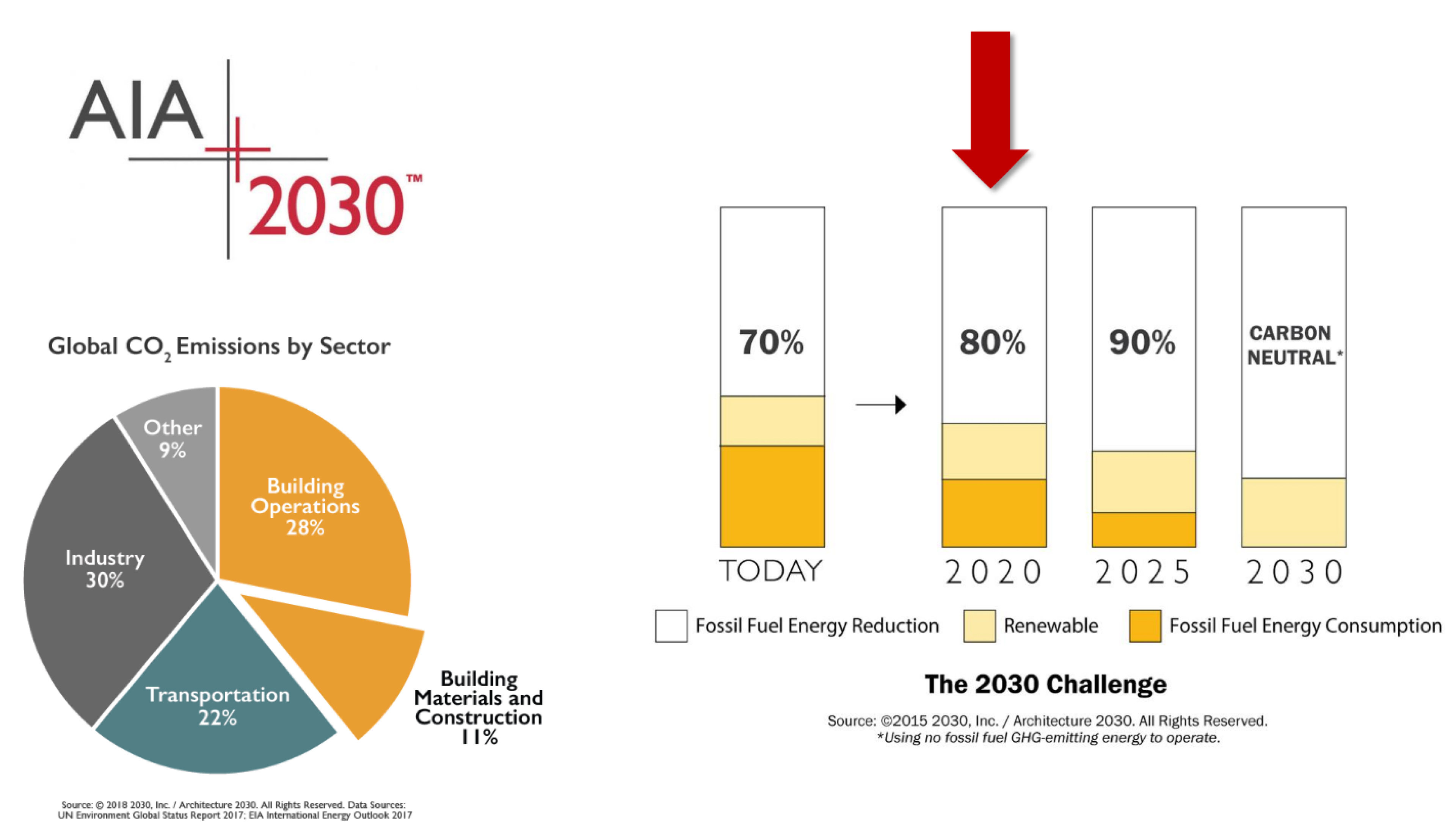 AIA 2030™

Global $CO_2$ Emissions by Sector

Other 9%

Building Operations 28%

Industry 30%

Transportation 22%

Building Materials and Construction 11%

Source: © 2018 2030, Inc. / Architecture 2030. All Rights Reserved. Data Sources: UN Environment Global Status Report 2017; EIA International Energy Outlook 2017

70%

80%

90%

CARBON NEUTRAL*

TODAY

2020

2025

2030

Fossil Fuel Energy Reduction

Renewable

Fossil Fuel Energy Consumption

The 2030 Challenge

Source: ©2015 2030, Inc. / Architecture 2030. All Rights Reserved.
*Using no fossil fuel GHG-emitting energy to operate.